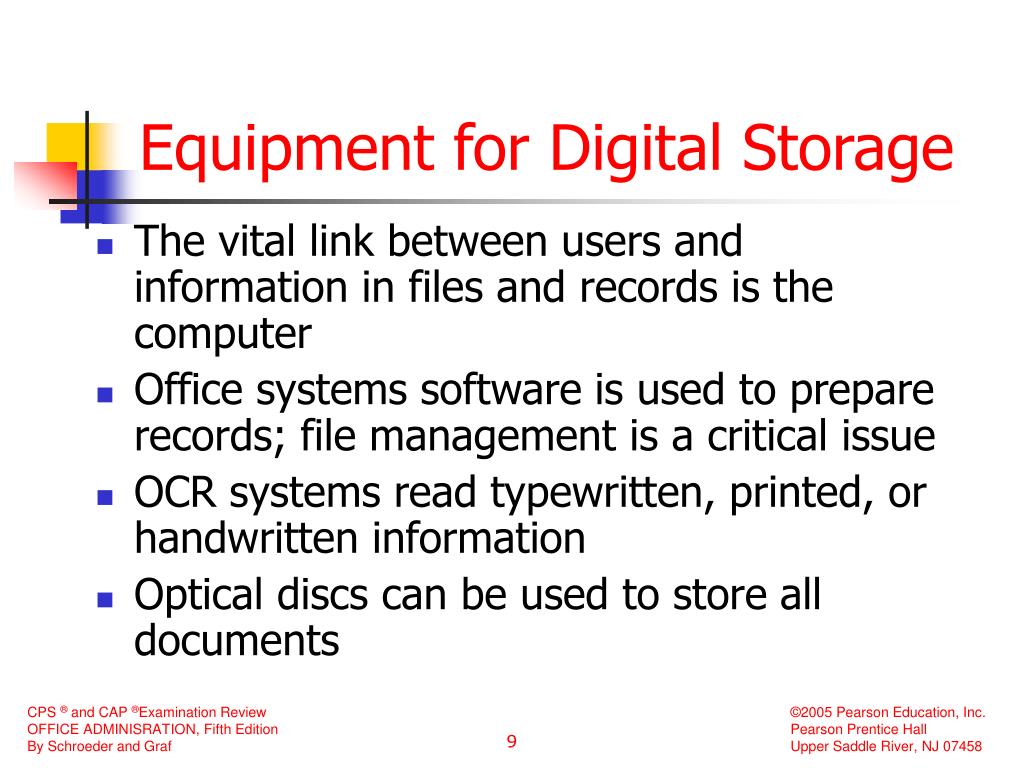 Equipment for Digital Storage

- The vital link between users and information in files and records is the computer
- Office systems software is used to prepare records; file management is a critical issue
- OCR systems read typewritten, printed, or handwritten information
- Optical discs can be used to store all documents

CPS ® and CAP ®Examination Review
OFFICE ADMINISRATION, Fifth Edition
By Schroeder and Graf

9

©2005 Pearson Education, Inc.
Pearson Prentice Hall
Upper Saddle River, NJ 07458